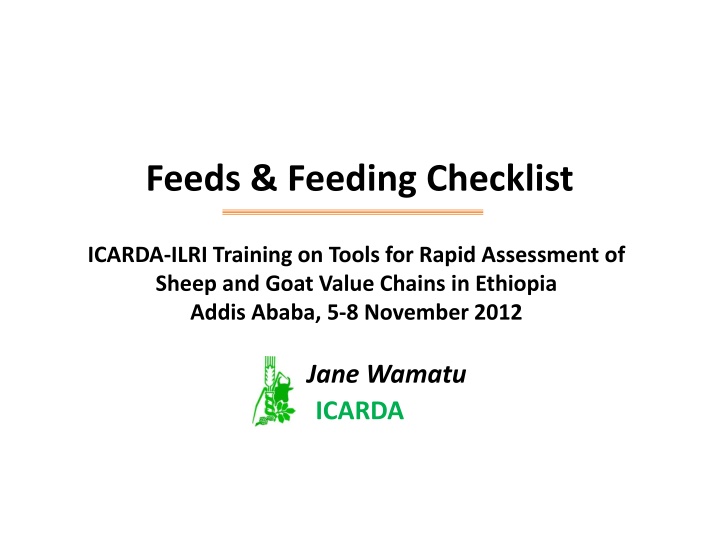 Feeds & Feeding Checklist

ICARDA-ILRI Training on Tools for Rapid Assessment of Sheep and Goat Value Chains in Ethiopia
Addis Ababa, 5-8 November 2012

Jane Wamatu
ICARDA